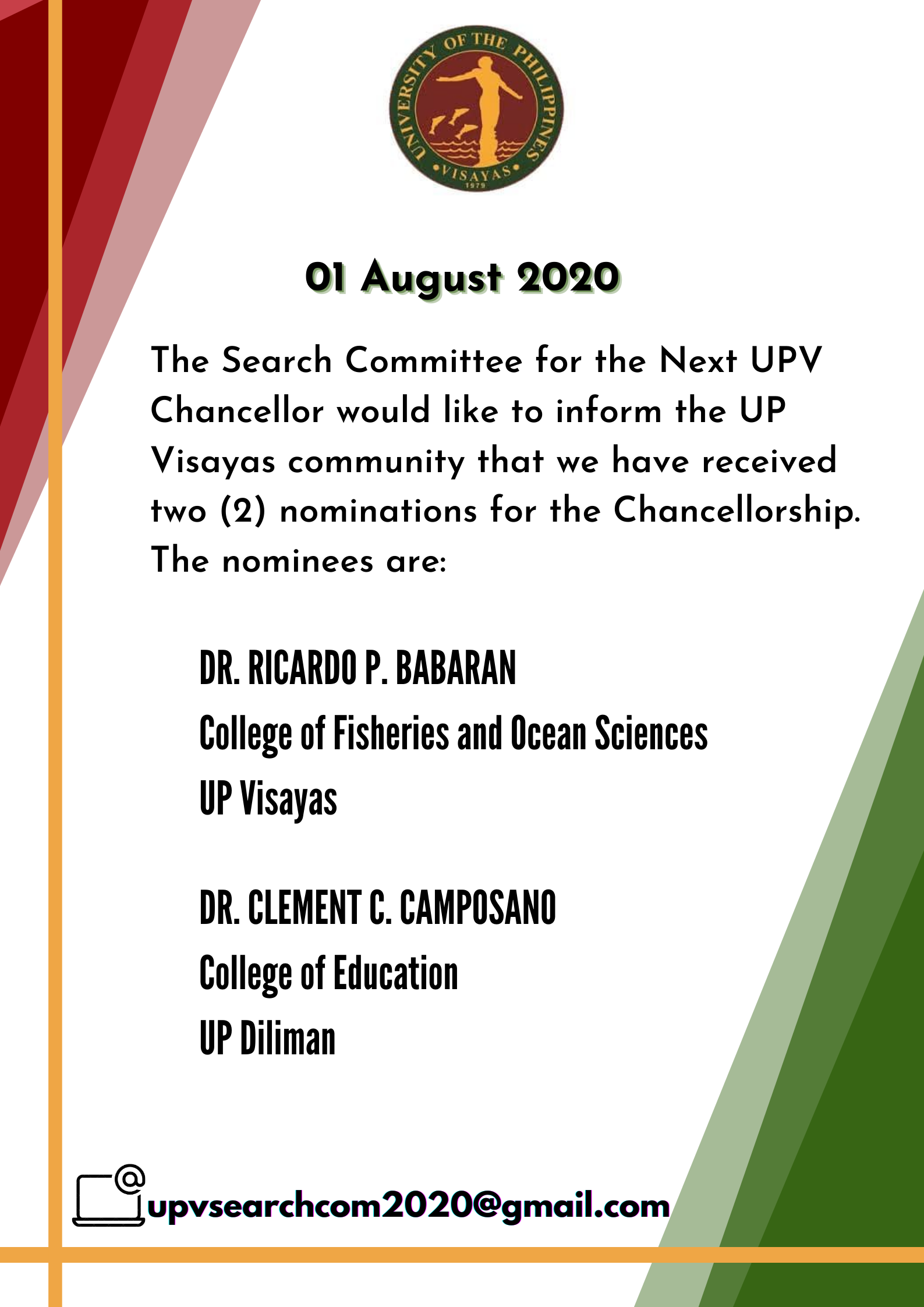 UNIVERSITY OF THE PHILIPPINES
VISAYAS
1979

01 August 2020

The Search Committee for the Next UPV Chancellor would like to inform the UP Visayas community that we have received two (2) nominations for the Chancellorship. The nominees are:

DR. RICARDO P. BABARAN
College of Fisheries and Ocean Sciences
UP Visayas

DR. CLEMENT C. CAMPOSANO
College of Education
UP Diliman

upvsearchcom2020@gmail.com